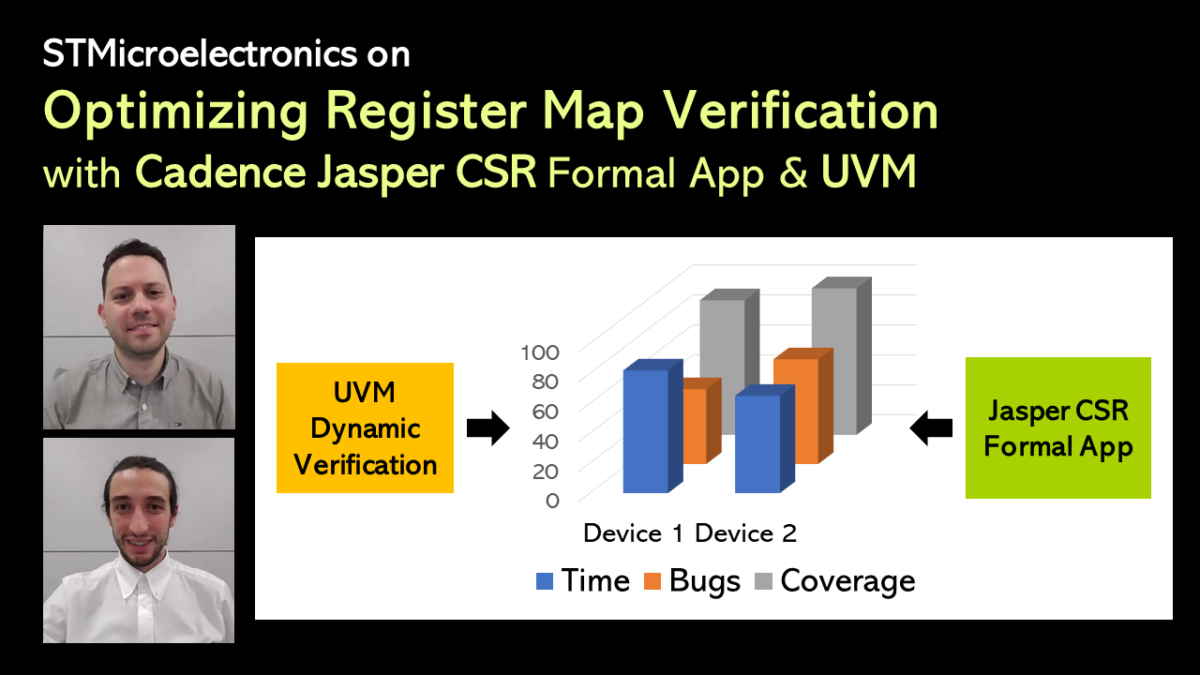 STMicroelectronics on
Optimizing Register Map Verification
with Cadence Jasper CSR Formal App & UVM

UVM Dynamic Verification

100
80
60
40
20
0

Device 1 Device 2

Time Bugs Coverage

Jasper CSR Formal App